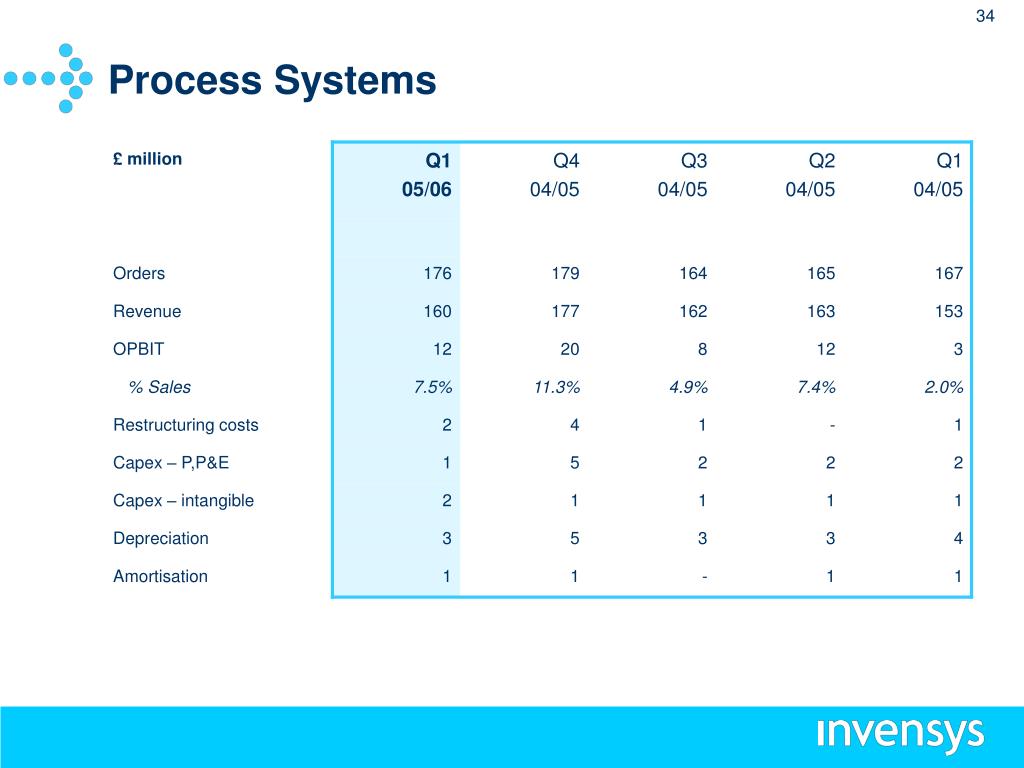 34

Process Systems

| £ million | Q1 05/06 | Q4 04/05 | Q3 04/05 | Q2 04/05 | Q1 04/05 |
|---|---|---|---|---|---|
| Orders | 176 | 179 | 164 | 165 | 167 |
| Revenue | 160 | 177 | 162 | 163 | 153 |
| OPBIT | 12 | 20 | 8 | 12 | 3 |
| % Sales | 7.5% | 11.3% | 4.9% | 7.4% | 2.0% |
| Restructuring costs | 2 | 4 | 1 | - | 1 |
| Capex – P,P&E | 1 | 5 | 2 | 2 | 2 |
| Capex – intangible | 2 | 1 | 1 | 1 | 1 |
| Depreciation | 3 | 5 | 3 | 3 | 4 |
| Amortisation | 1 | 1 | - | 1 | 1 |

invensys